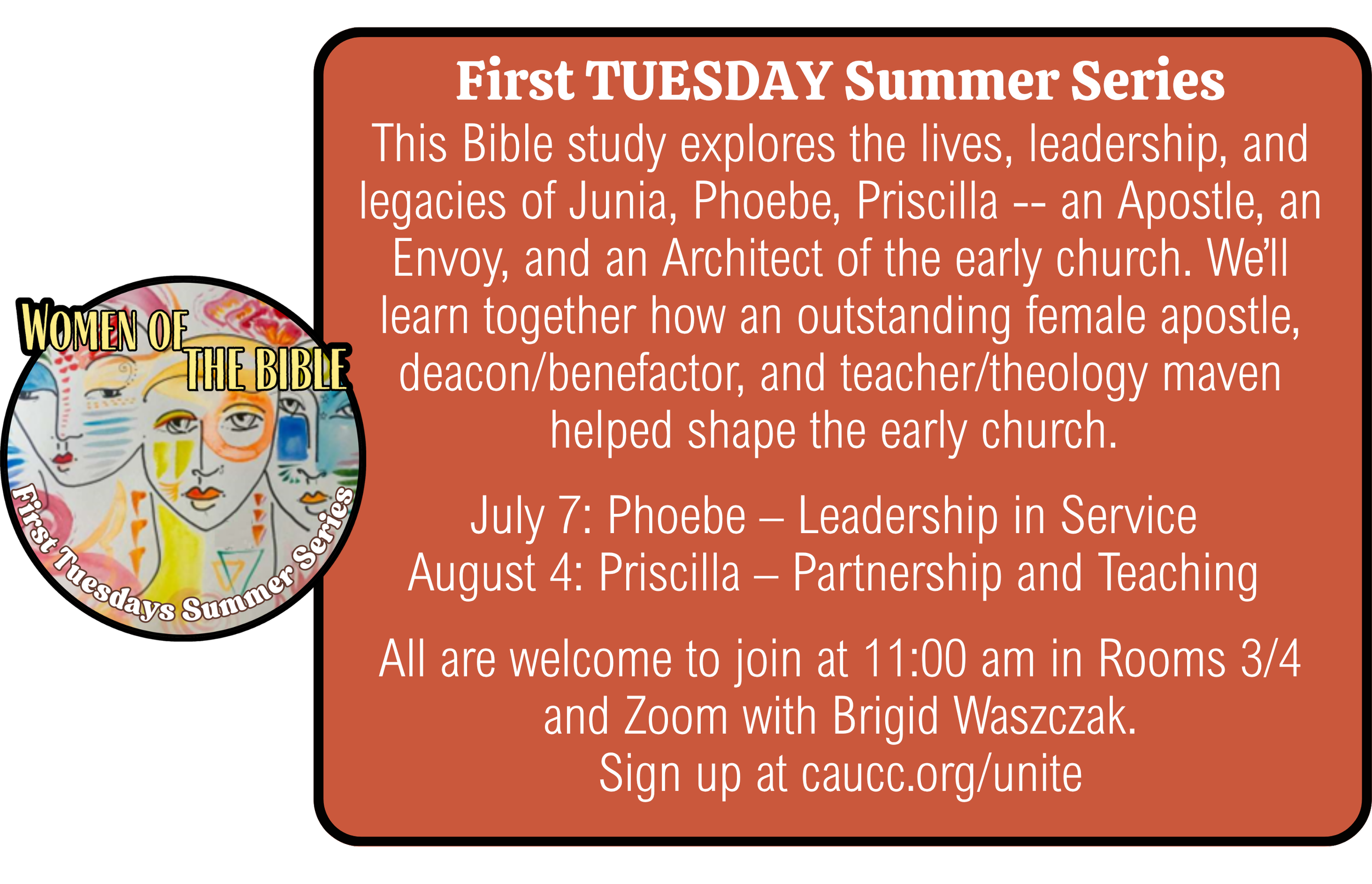 WOMEN OF THE BIBLE

First Tuesdays Summer Series

First TUESDAY Summer Series

This Bible study explores the lives, leadership, and legacies of Junia, Phoebe, Priscilla -- an Apostle, an Envoy, and an Architect of the early church. We'll learn together how an outstanding female apostle, deacon/benefactor, and teacher/theology maven helped shape the early church.

July 7: Phoebe – Leadership in Service
August 4: Priscilla – Partnership and Teaching

All are welcome to join at 11:00 am in Rooms 3/4 and Zoom with Brigid Waszczak.
Sign up at caucc.org/unite